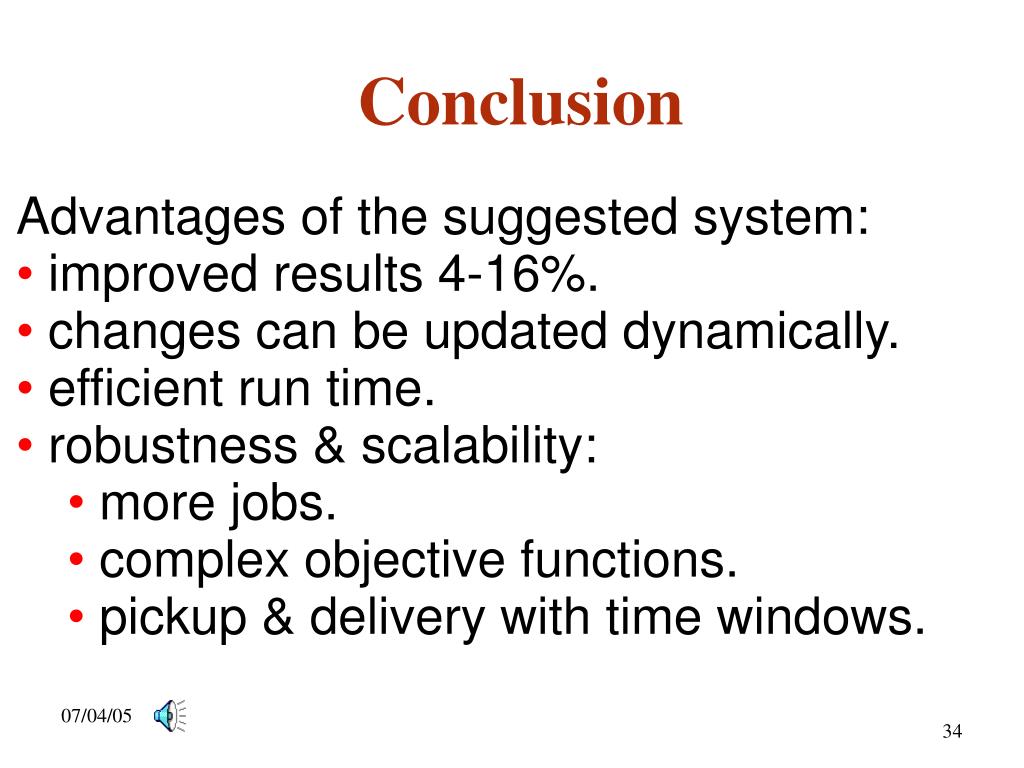 Conclusion

Advantages of the suggested system:
• improved results 4-16%.
• changes can be updated dynamically.
• efficient run time.
• robustness & scalability:
• more jobs.
• complex objective functions.
• pickup & delivery with time windows.

07/04/05

34